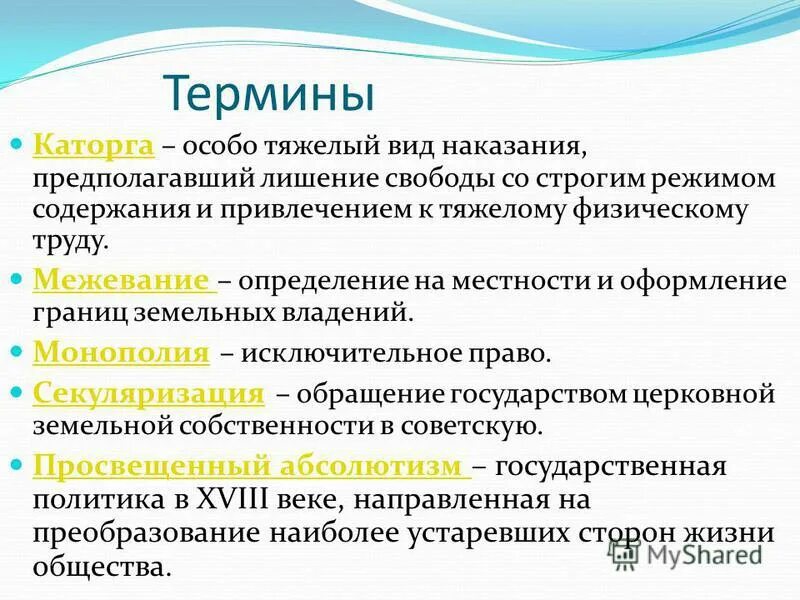 Термины

Каторга – особо тяжелый вид наказания, предполагавший лишение свободы со строгим режимом содержания и привлечением к тяжелому физическому труду.

Межевание – определение на местности и оформление границ земельных владений.

Монополия – исключительное право.

Секуляризация – обращение государством церковной земельной собственности в советскую.

Просвещенный абсолютизм – государственная политика в XVIII веке, направленная на преобразование наиболее устаревших сторон жизни общества.

MyShared